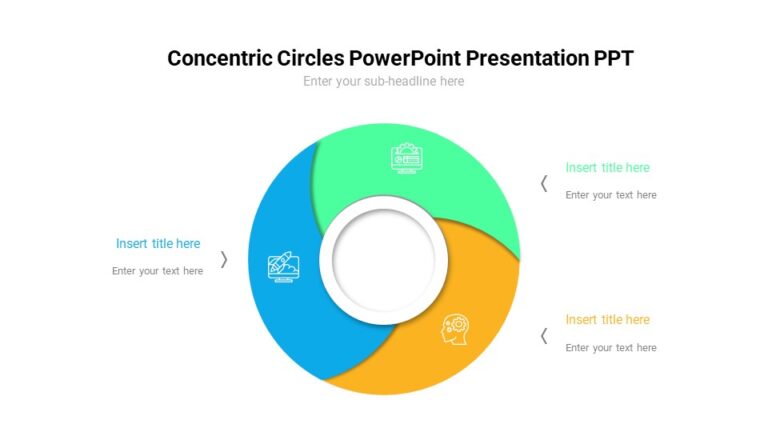 Concentric Circles PowerPoint Presentation PPT

Enter your sub-headline here

Insert title here

Enter your text here

Insert title here

Enter your text here

Insert title here

Enter your text here